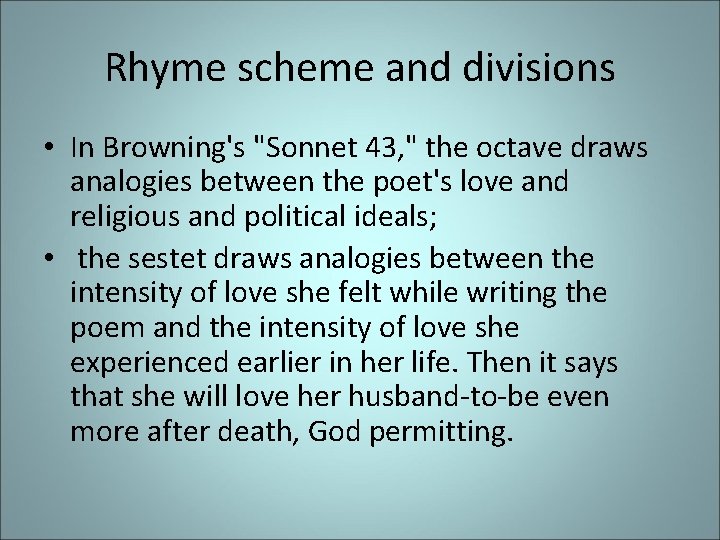 Rhyme scheme and divisions

• In Browning's "Sonnet 43," the octave draws analogies between the poet's love and religious and political ideals;

• the sestet draws analogies between the intensity of love she felt while writing the poem and the intensity of love she experienced earlier in her life. Then it says that she will love her husband-to-be even more after death, God permitting.